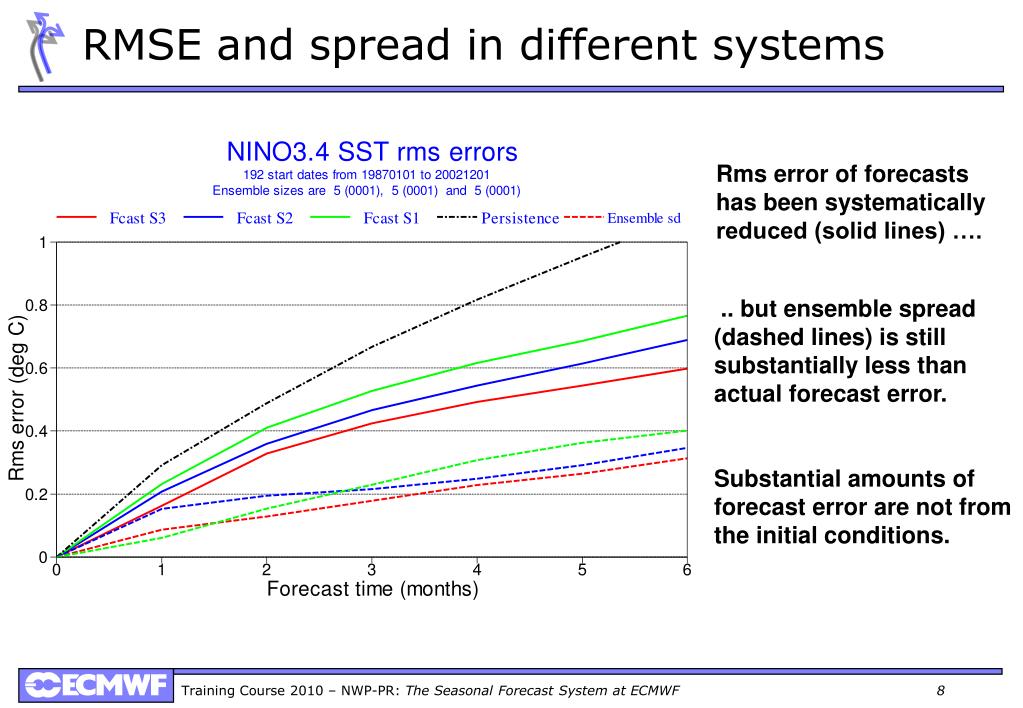 RMSE and spread in different systems

NINO3.4 SST rms errors
192 start dates from 19870101 to 20021201
Ensemble sizes are 5 (0001), 5 (0001) and 5 (0001)

Fcast S3 Fcast S2 Fcast S1 Persistence Ensemble sd

Rms error (deg C)

1
0.8
0.6
0.4
0.2
0

0 1 2 3 4 5 6
Forecast time (months)

Rms error of forecasts has been systematically reduced (solid lines) ….

.. but ensemble spread (dashed lines) is still substantially less than actual forecast error.

Substantial amounts of forecast error are not from the initial conditions.

ECMWF

Training Course 2010 – NWP-PR: The Seasonal Forecast System at ECMWF

8